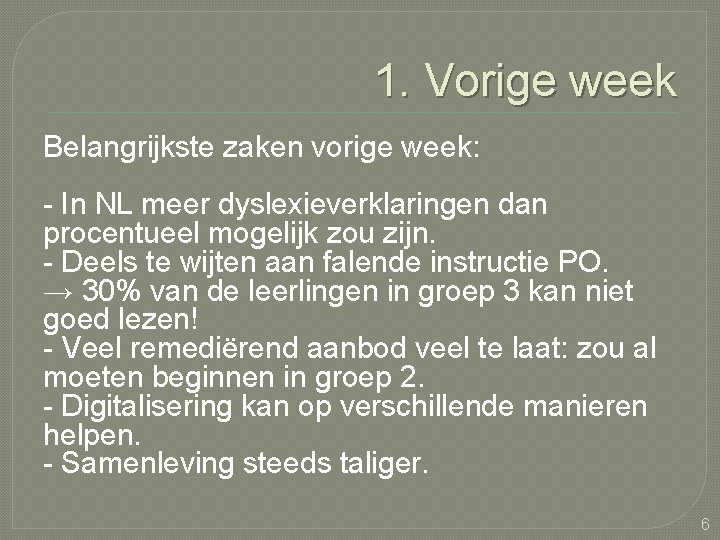 1. Vorige week

Belangrijkste zaken vorige week:

- In NL meer dyslexieverklaringen dan procentueel mogelijk zou zijn.
- Deels te wijten aan falende instructie PO.
→ 30% van de leerlingen in groep 3 kan niet goed lezen!
- Veel remediërend aanbod veel te laat: zou al moeten beginnen in groep 2.
- Digitalisering kan op verschillende manieren helpen.
- Samenleving steeds taliger.

6